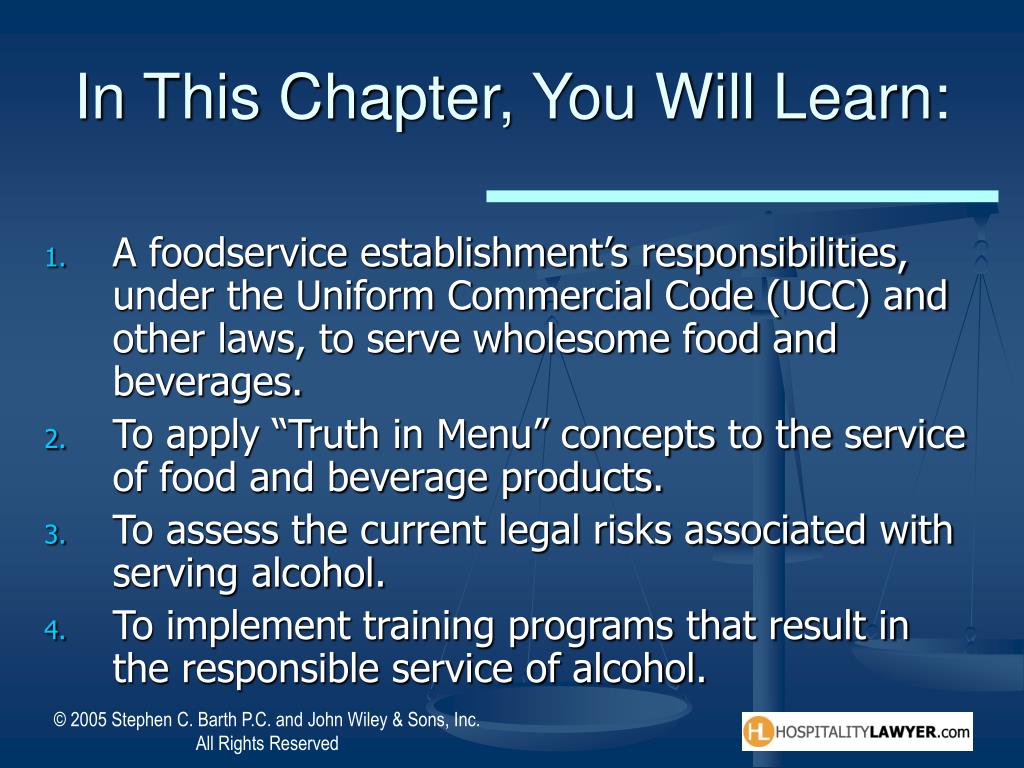 In This Chapter, You Will Learn:

1. A foodservice establishment’s responsibilities, under the Uniform Commercial Code (UCC) and other laws, to serve wholesome food and beverages.
2. To apply “Truth in Menu” concepts to the service of food and beverage products.
3. To assess the current legal risks associated with serving alcohol.
4. To implement training programs that result in the responsible service of alcohol.

© 2005 Stephen C. Barth P.C. and John Wiley & Sons, Inc. All Rights Reserved

HL HOSPITALITYLAWYER.com